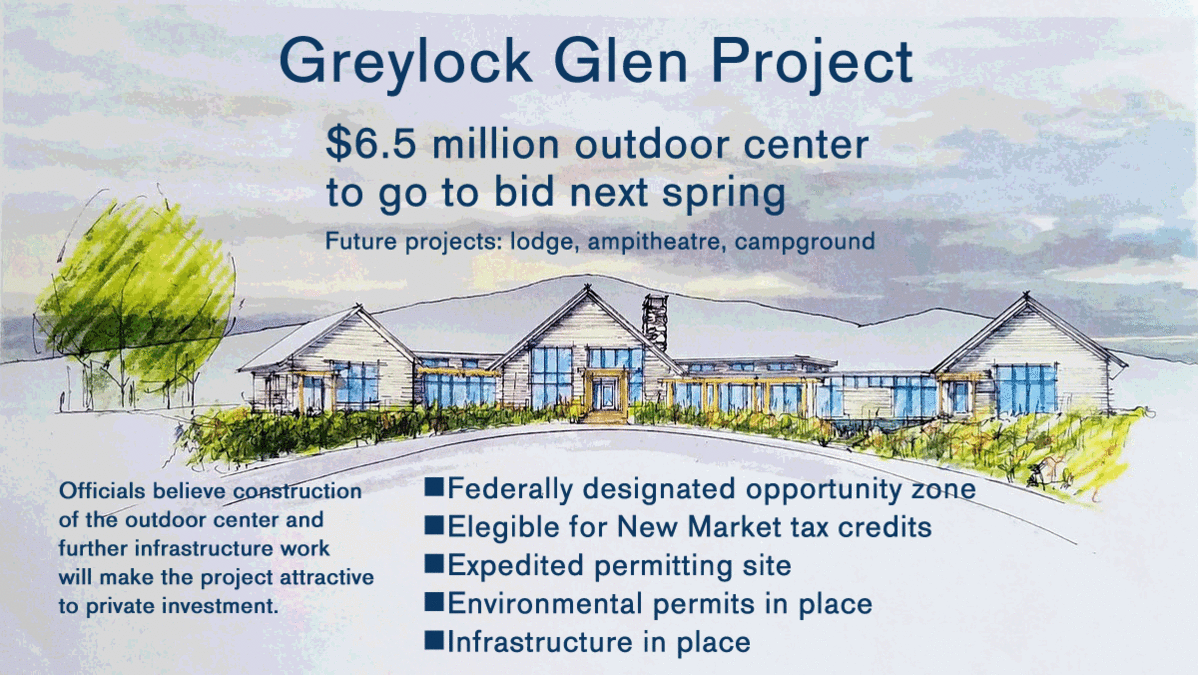 Greylock Glen Project

$6.5 million outdoor center to go to bid next spring

Future projects: lodge, ampitheatre, campground

Officials believe construction of the outdoor center and further infrastructure work will make the project attractive to private investment.

■Federally designated opportunity zone
■Elegible for New Market tax credits
■Expedited permitting site
■Environmental permits in place
■Infrastructure in place